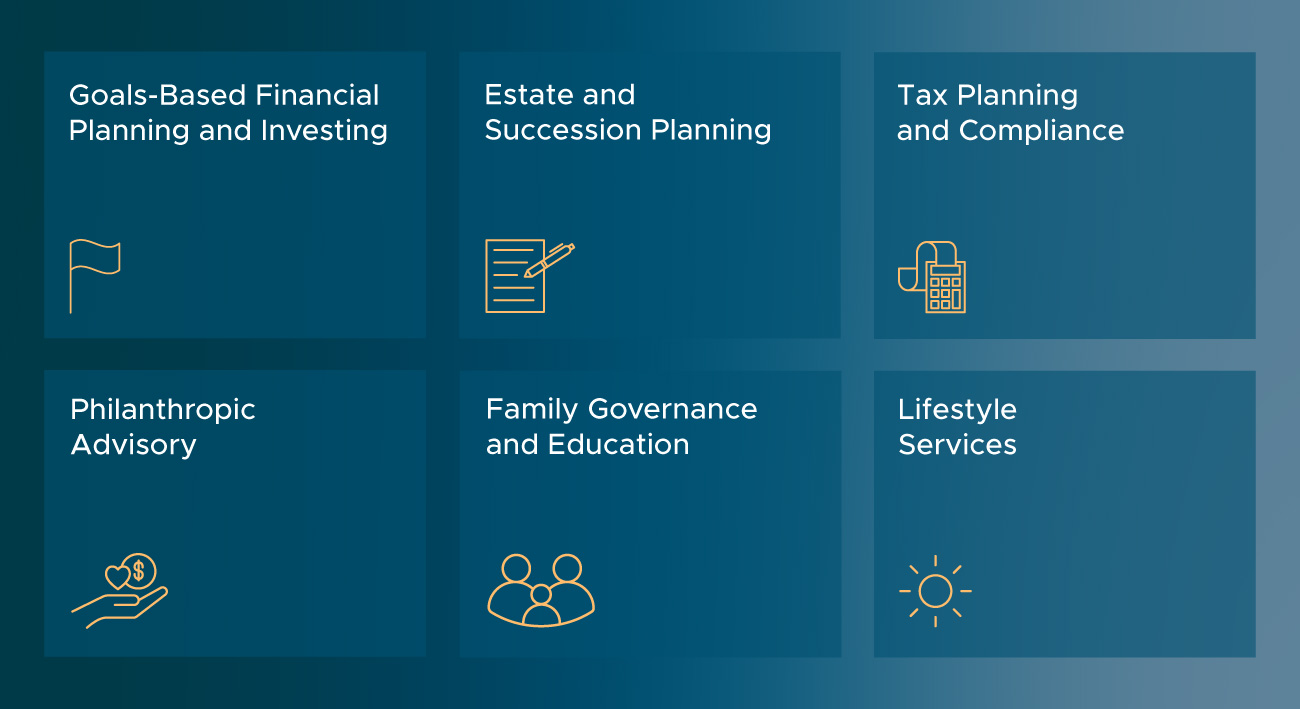 Goals-Based Financial Planning and Investing

Estate and Succession Planning

Tax Planning and Compliance

Philanthropic Advisory

Family Governance and Education

Lifestyle Services